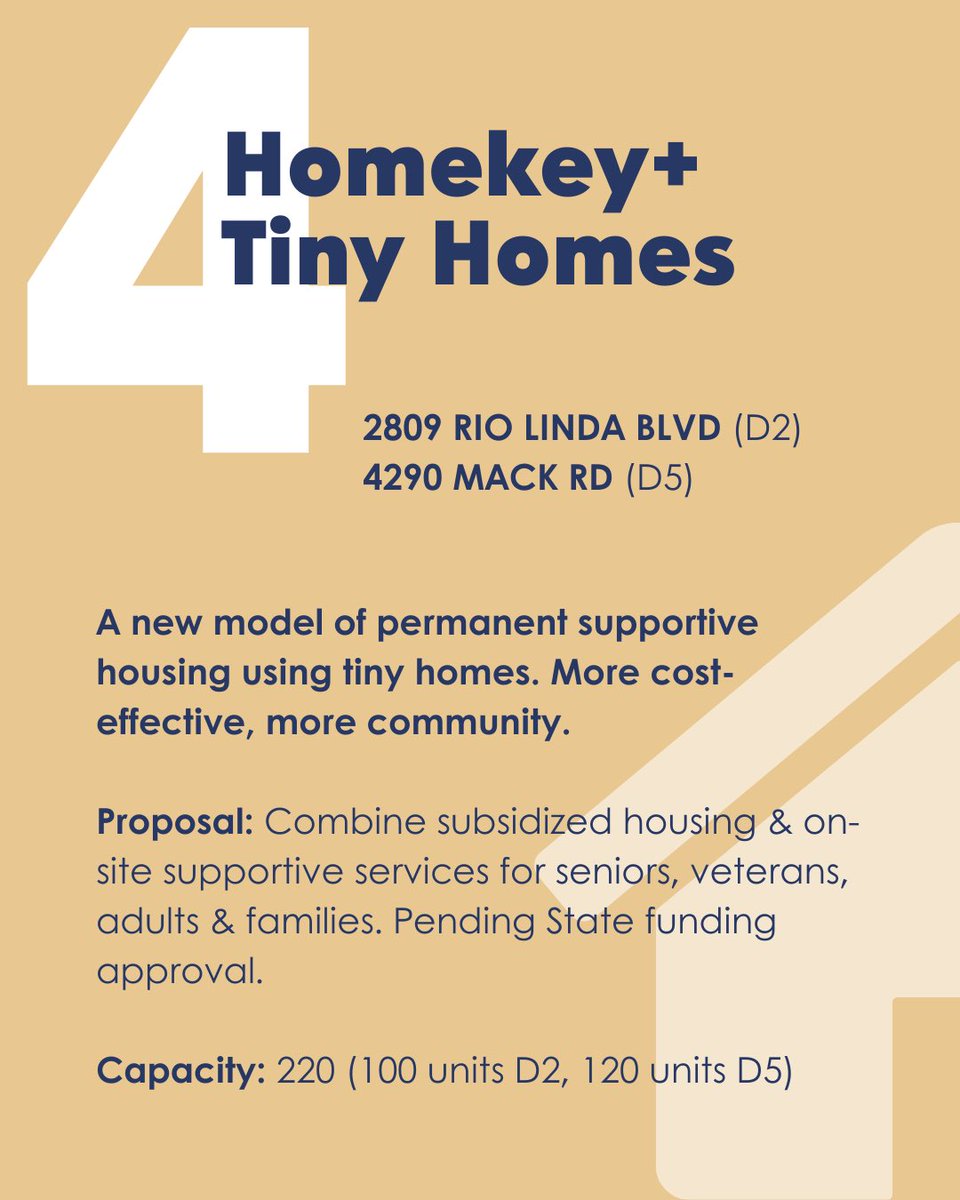 4

Homekey+
Tiny Homes

2809 RIO LINDA BLVD (D2)
4290 MACK RD (D5)

A new model of permanent supportive housing using tiny homes. More cost-effective, more community.

Proposal: Combine subsidized housing & on-site supportive services for seniors, veterans, adults & families. Pending State funding approval.

Capacity: 220 (100 units D2, 120 units D5)